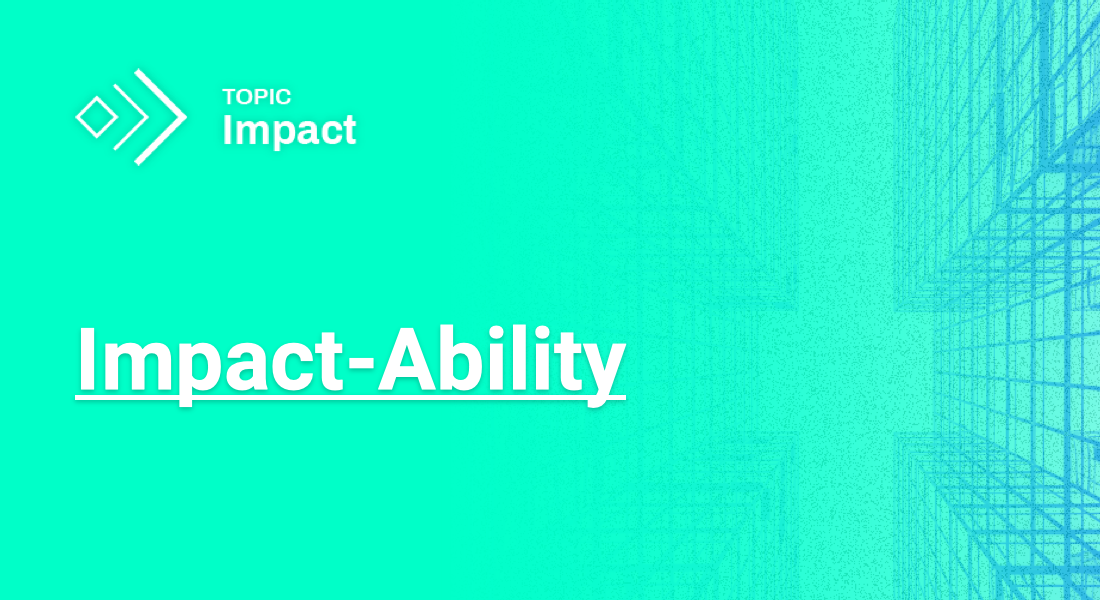 TOPIC
Impact

Impact-Ability